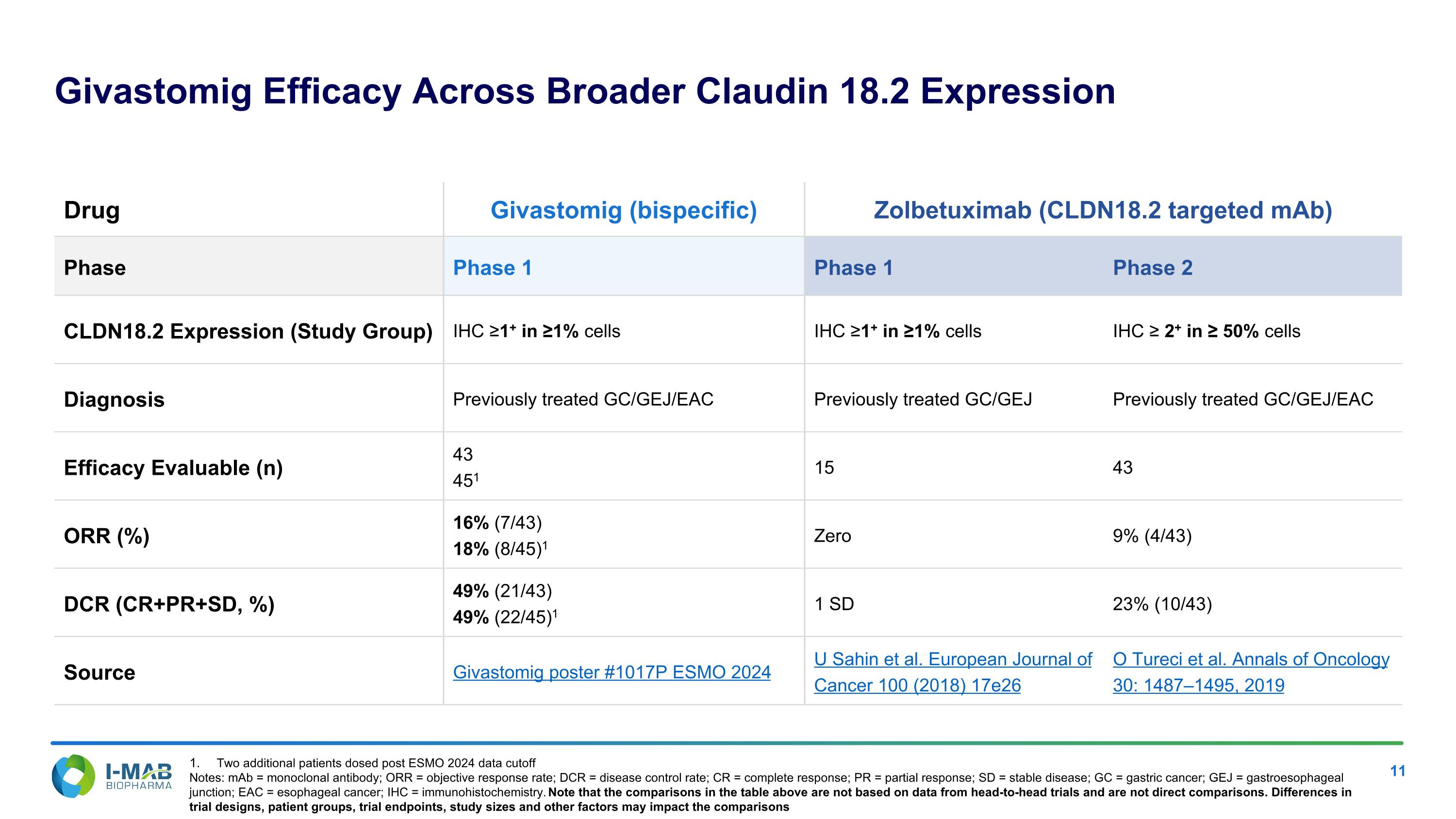 Givastomig Efficacy Across Broader Claudin 18.2 Expression

| Drug | Givastomig (bispecific) | Zolbetuximab (CLDN18.2 targeted mAb) | |
|---|---|---|---|
| Phase | Phase 1 | Phase 1 | Phase 2 |
| CLDN18.2 Expression (Study Group) | IHC ≥$1^+$ in ≥1% cells | IHC ≥$1^+$ in ≥1% cells | IHC ≥ $2^+$ in ≥ 50% cells |
| Diagnosis | Previously treated GC/GEJ/EAC | Previously treated GC/GEJ | Previously treated GC/GEJ/EAC |
| Efficacy Evaluable (n) | 43 $45^1$ | 15 | 43 |
| ORR (%) | 16% (7/43) 18% $(8/45)^1$ | Zero | 9% (4/43) |
| DCR (CR+PR+SD, %) | 49% (21/43) 49% $(22/45)^1$ | 1 SD | 23% (10/43) |
| Source | Givastomig poster #1017P ESMO 2024 | U Sahin et al. European Journal of Cancer 100 (2018) 17e26 | O Tureci et al. Annals of Oncology 30: 1487–1495, 2019 |

I-MAB BIOPHARMA

1. Two additional patients dosed post ESMO 2024 data cutoff
Notes: mAb = monoclonal antibody; ORR = objective response rate; DCR = disease control rate; CR = complete response; PR = partial response; SD = stable disease; GC = gastric cancer; GEJ = gastroesophageal junction; EAC = esophageal cancer; IHC = immunohistochemistry. Note that the comparisons in the table above are not based on data from head-to-head trials and are not direct comparisons. Differences in trial designs, patient groups, trial endpoints, study sizes and other factors may impact the comparisons

11